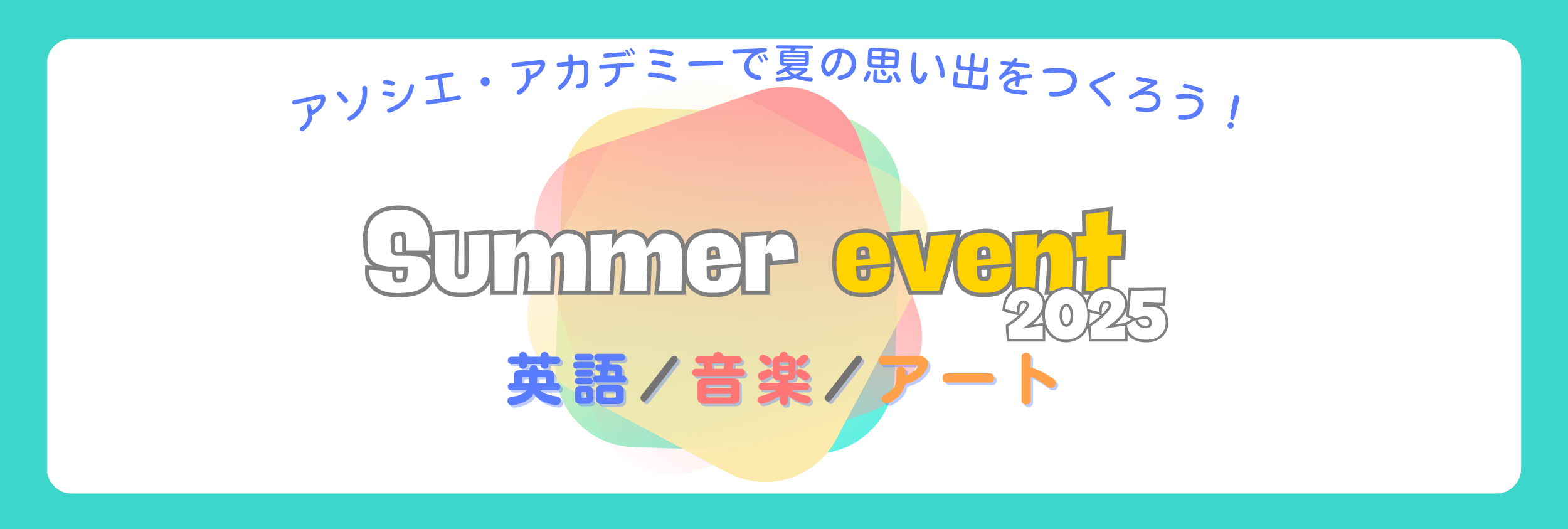 アソシエ・アカデミーで夏の思い出をつくろう！

Summer event 2025

英語／音楽／アート